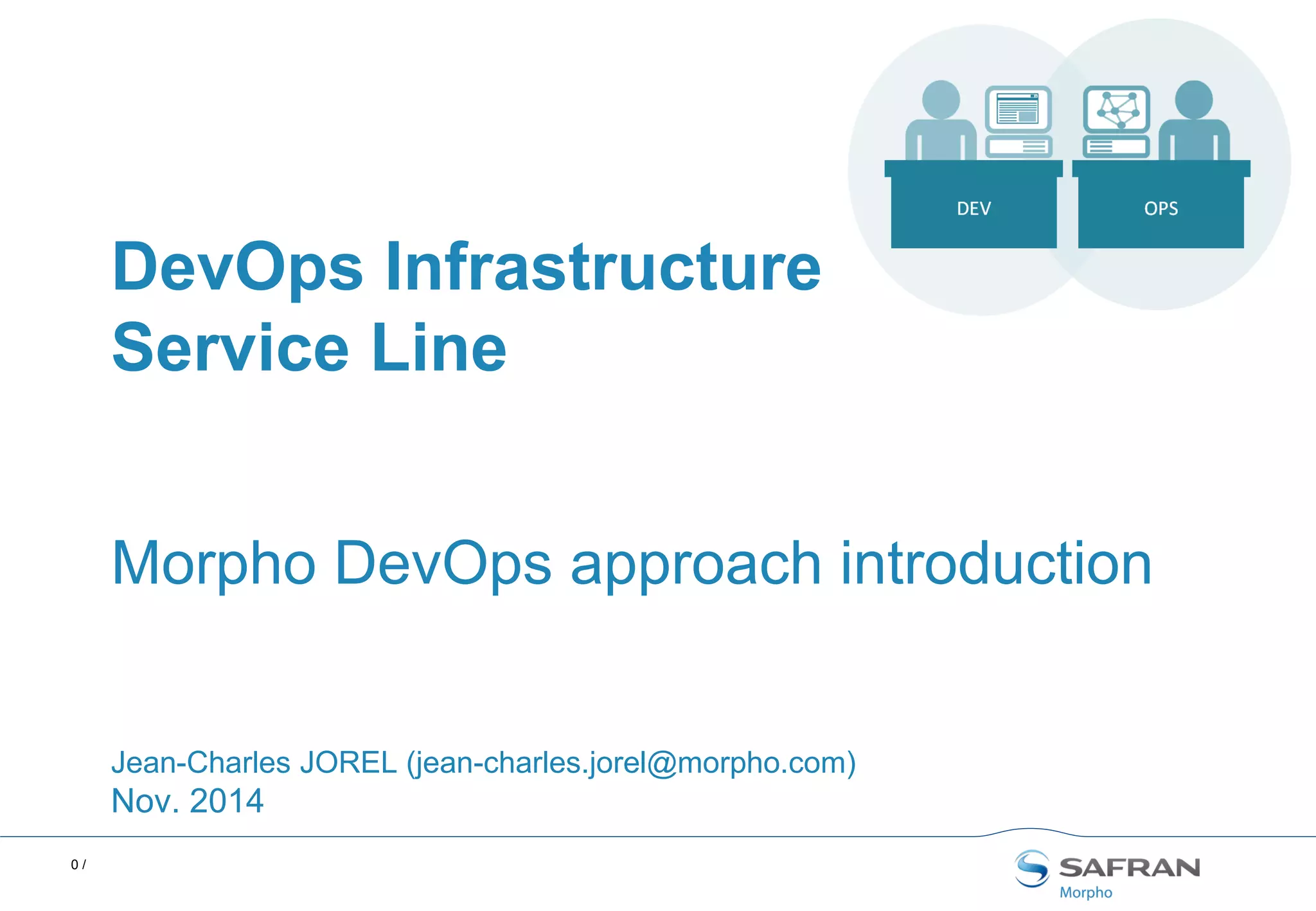 DEV

OPS

DevOps Infrastructure Service Line

Morpho DevOps approach introduction

Jean-Charles JOREL (jean-charles.jorel@morpho.com)
Nov. 2014

0 /

SAFRAN
Morpho